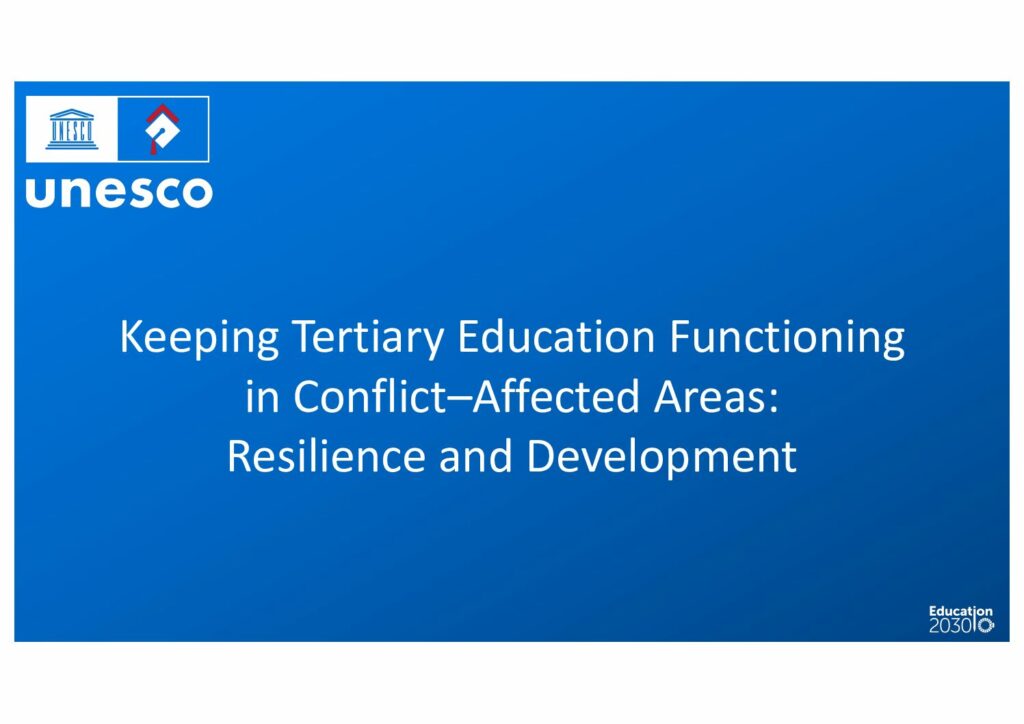 UNESCO

unesco

Keeping Tertiary Education Functioning in Conflict–Affected Areas: Resilience and Development

Education 2030